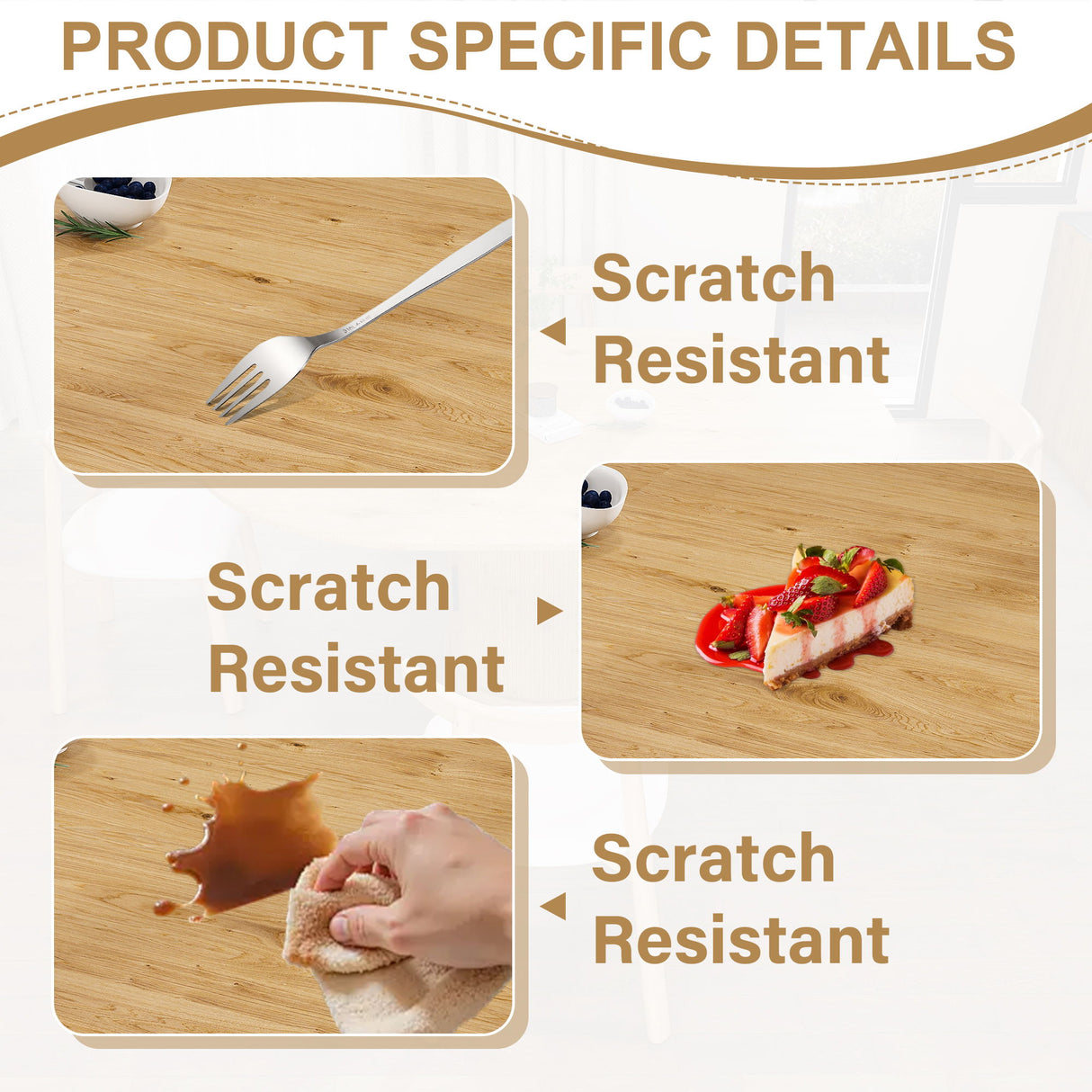 PRODUCT SPECIFIC DETAILS

Scratch Resistant

Scratch Resistant

Scratch Resistant